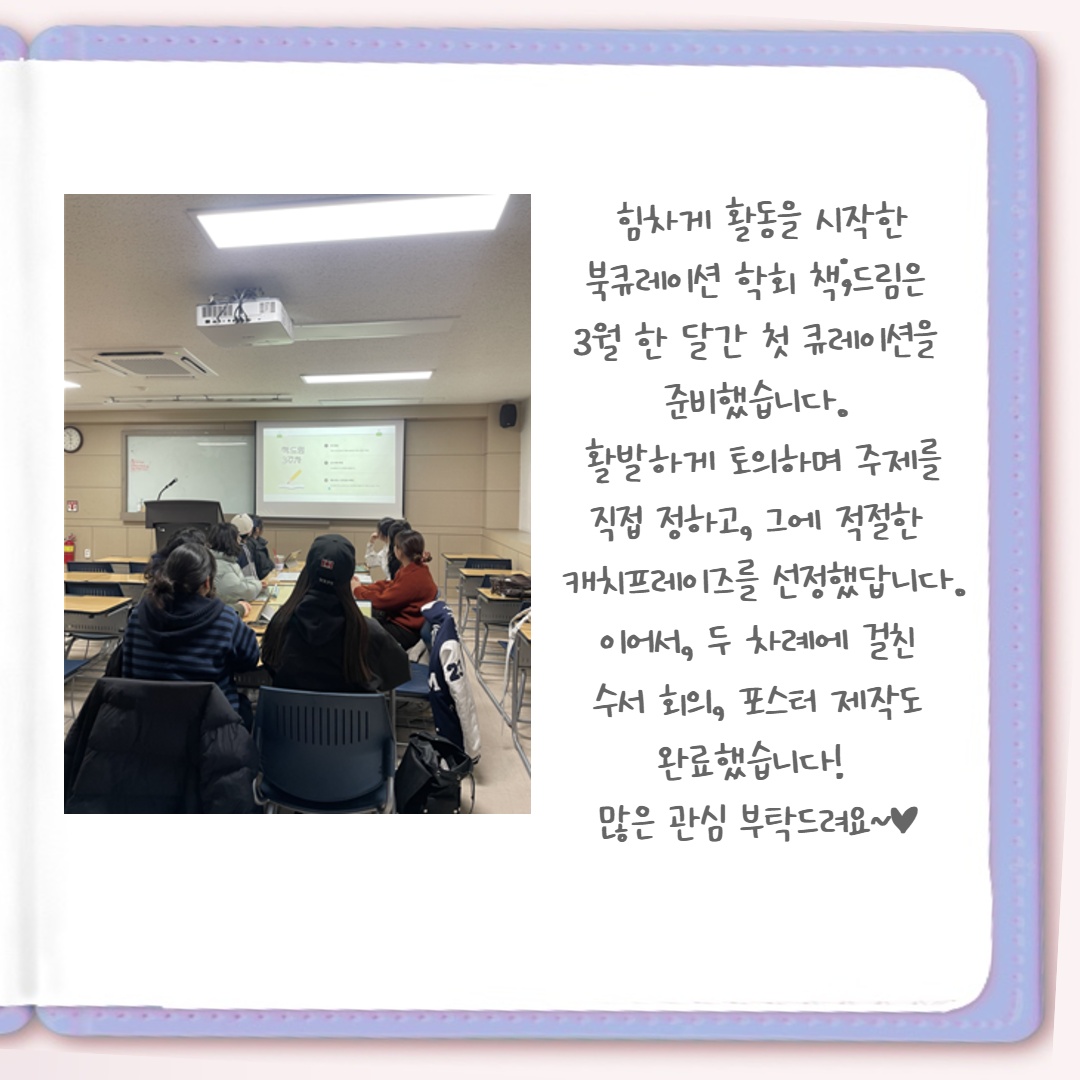 힘차게 활동을 시작한
북큐레이션 학회 책;드림은
3월 한 달간 첫 큐레이션을
준비했습니다.
활발하게 토의하며 주제를
직접 정하고, 그에 적절한
캐치프레이즈를 선정했답니다.
이어서, 두 차례에 걸친
수서 회의, 포스터 제작도
완료했습니다!
많은 관심 부탁드려요~♥